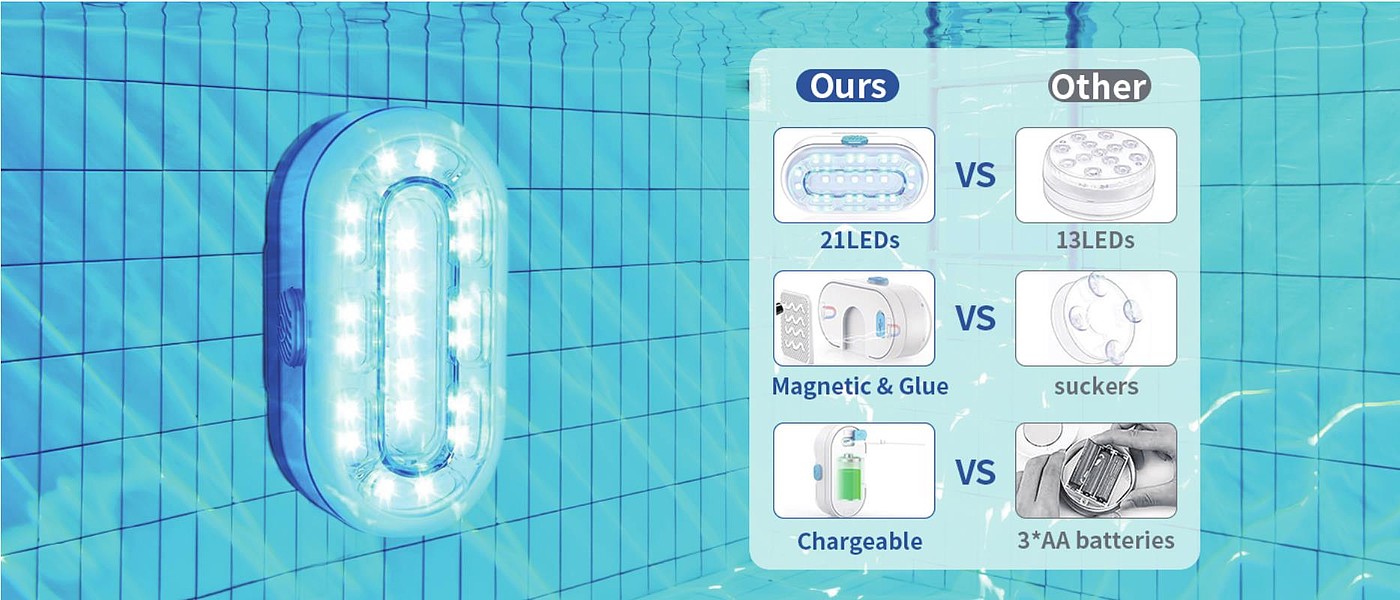 Ours
Other

VS
21LEDs
13LEDs

VS
Magnetic & Glue
suckers

VS
Chargeable
3*AA batteries